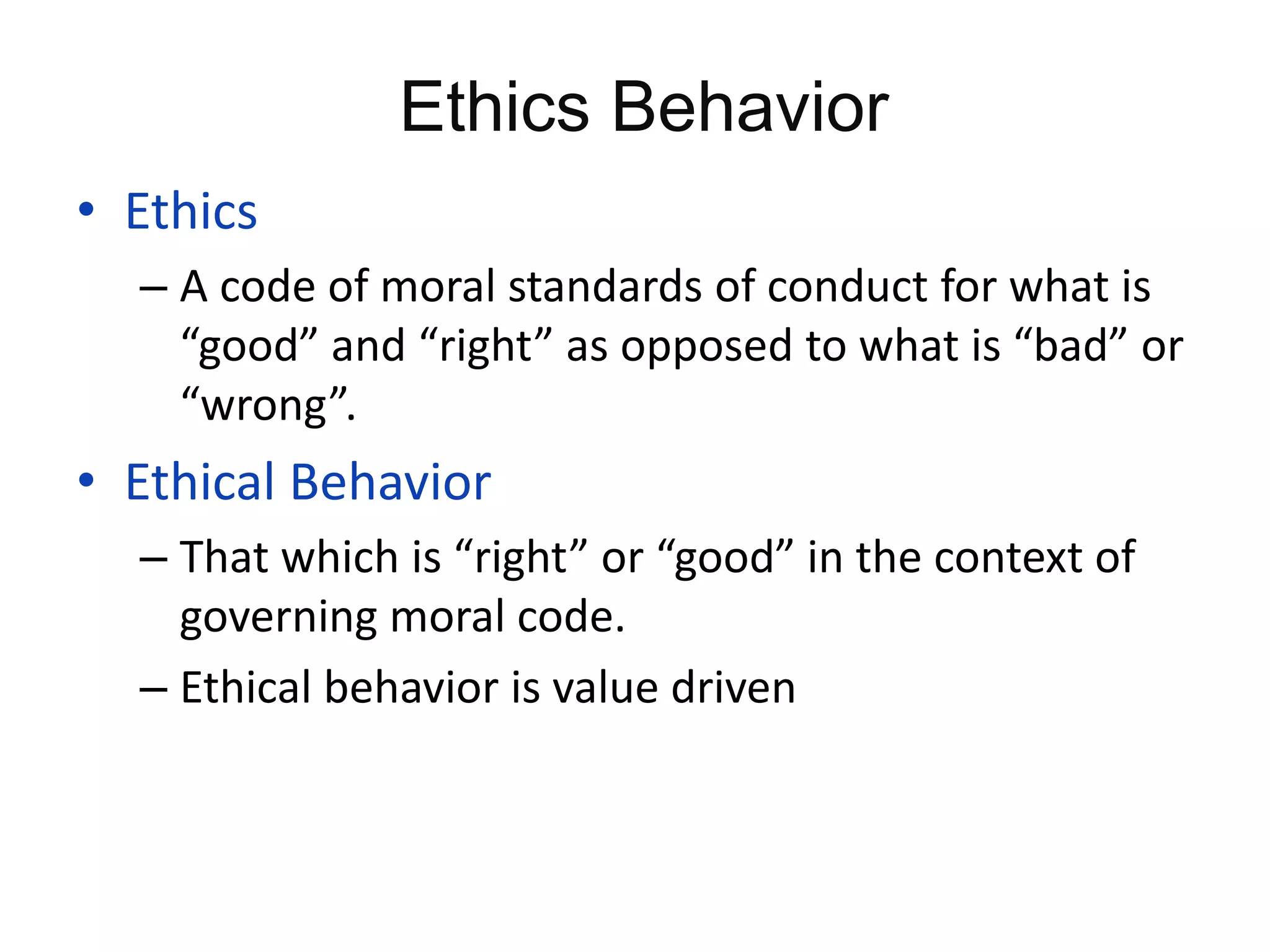 Ethics Behavior

• Ethics
 – A code of moral standards of conduct for what is “good” and “right” as opposed to what is “bad” or “wrong”.
• Ethical Behavior
 – That which is “right” or “good” in the context of governing moral code.
 – Ethical behavior is value driven